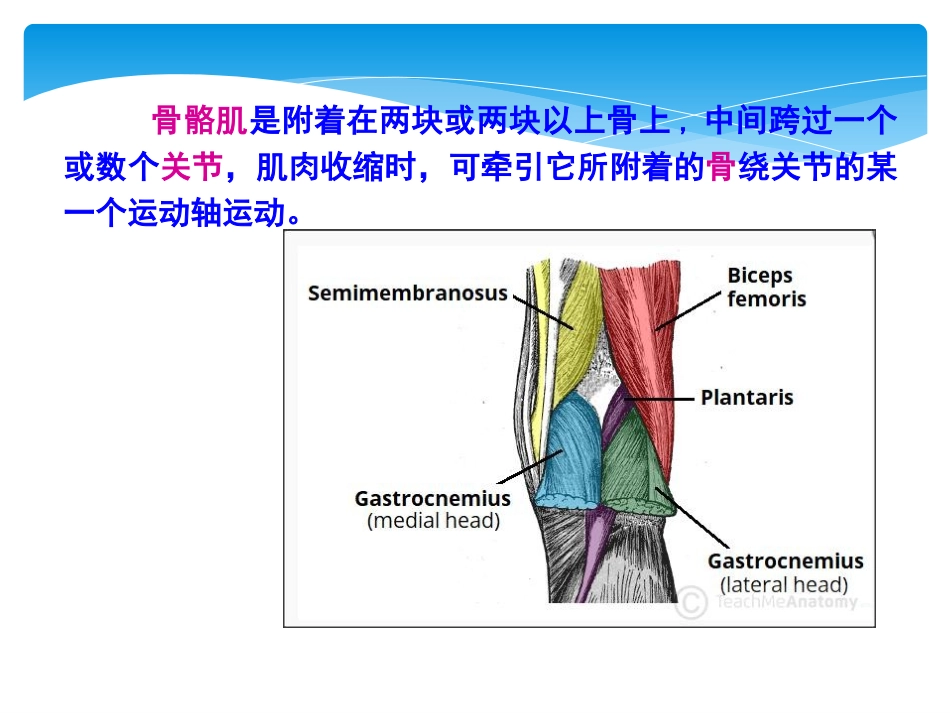 骨骼肌是附着在两块或两块以上骨上，中间跨过一个或数个关节，肌肉收缩时，可牵引它所附着的骨绕关节的某一个运动轴运动。

Semimembranosus

Biceps femoris

Plantaris

Gastrocnemius (medial head)

Gastrocnemius (lateral head)

© TeachMeAnatomy